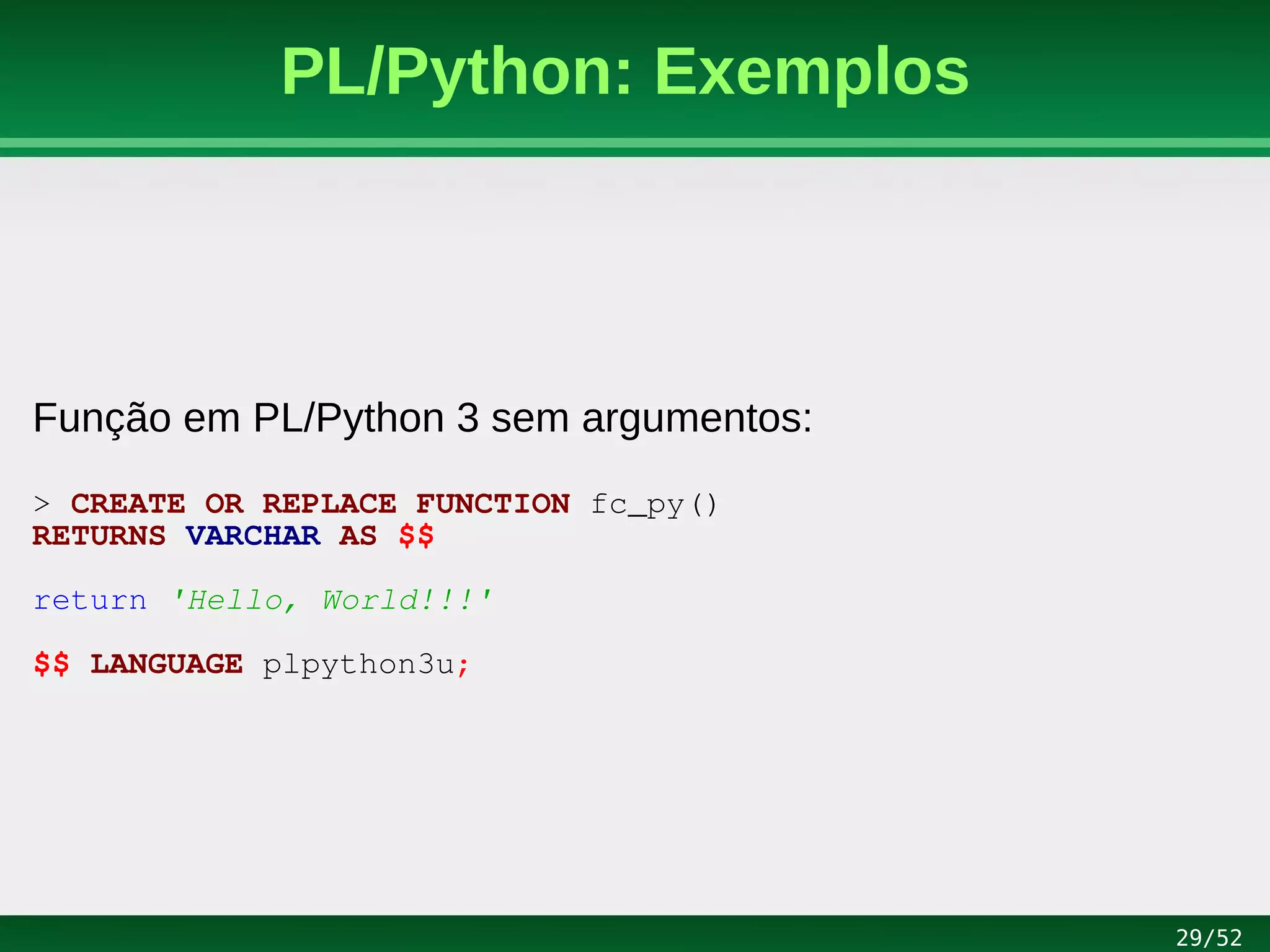 PL/Python: Exemplos

Função em PL/Python 3 sem argumentos:

> CREATE OR REPLACE FUNCTION fc_py()
RETURNS VARCHAR AS $$

return 'Hello, World!!!'

$$ LANGUAGE plpython3u;

29/52